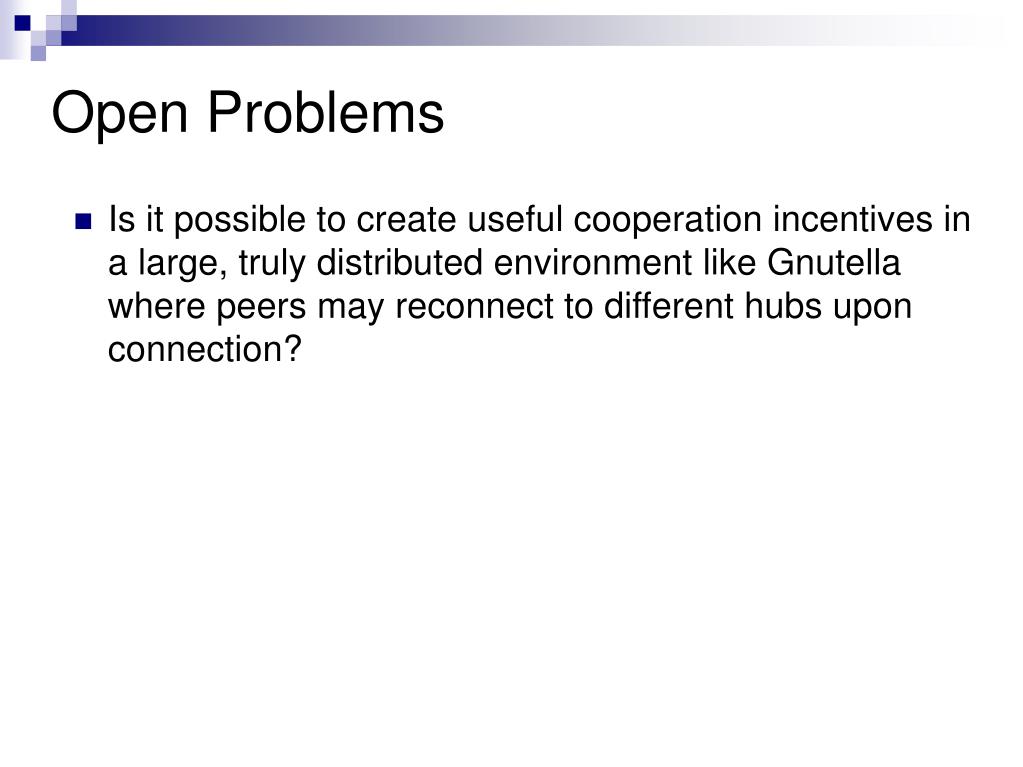 Open Problems

Is it possible to create useful cooperation incentives in a large, truly distributed environment like Gnutella where peers may reconnect to different hubs upon connection?